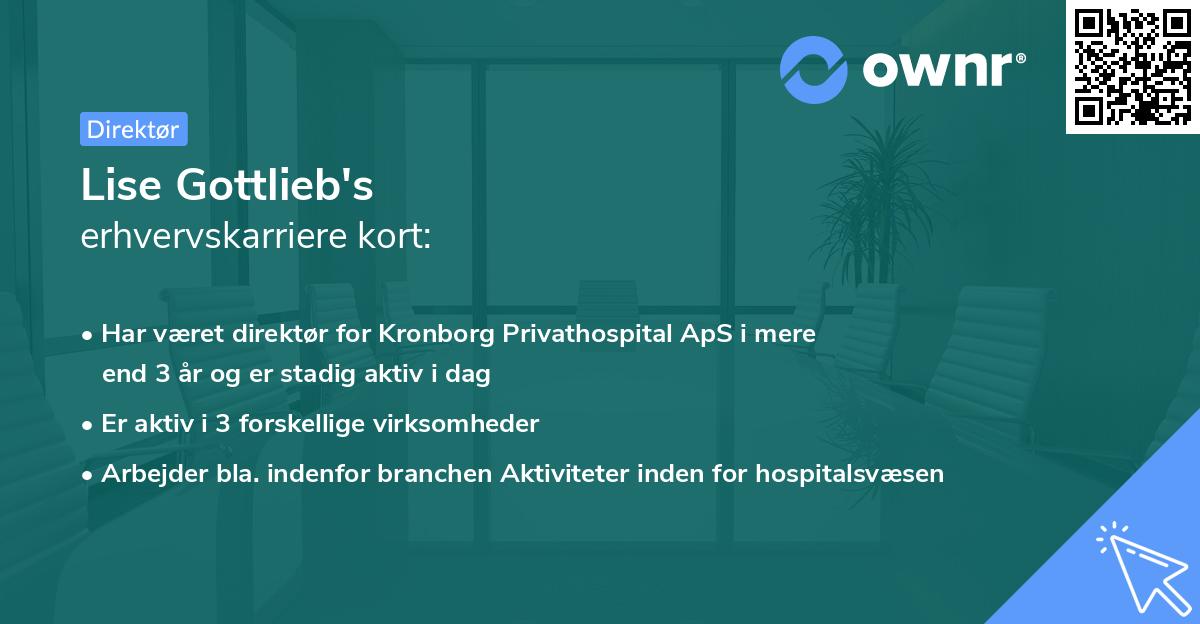 ownr®

Direktør

Lise Gottlieb's
erhvervskarriere kort:

• Har været direktør for Kronborg Privathospital ApS i mere end 3 år og er stadig aktiv i dag

• Er aktiv i 3 forskellige virksomheder

• Arbejder bla. indenfor branchen Aktiviteter inden for hospitalsvæsen